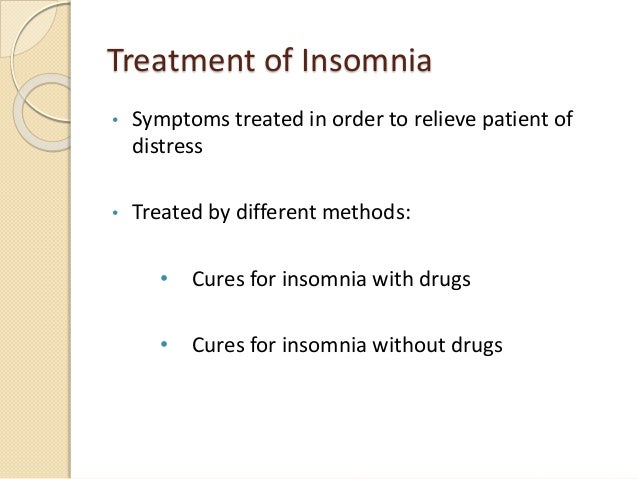 Treatment of Insomnia

• Symptoms treated in order to relieve patient of distress

• Treated by different methods:

• Cures for insomnia with drugs

• Cures for insomnia without drugs